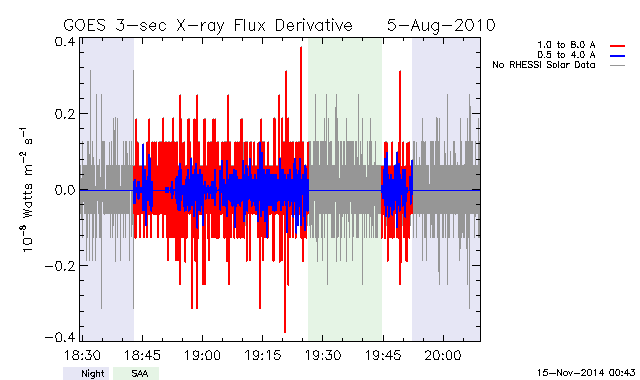 GOES 3-sec X-ray Flux Derivative 5-Aug-2010

1.0 to 8.0 A
0.5 to 4.0 A
No RHESSI Solar Data

$10^{-8}$ Watts $m^{-2}$ $s^{-1}$

0.4
0.2
0.0
−0.2
−0.4

18:30
18:45
19:00
19:15
19:30
19:45
20:00

Night
SAA

15-Nov-2014 00:43